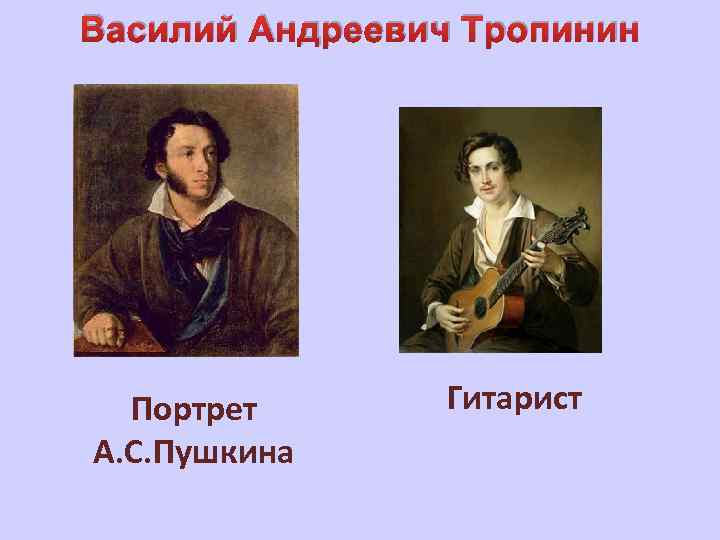 Василий Андреевич Тропинин

Портрет А.С.Пушкина

Гитарист